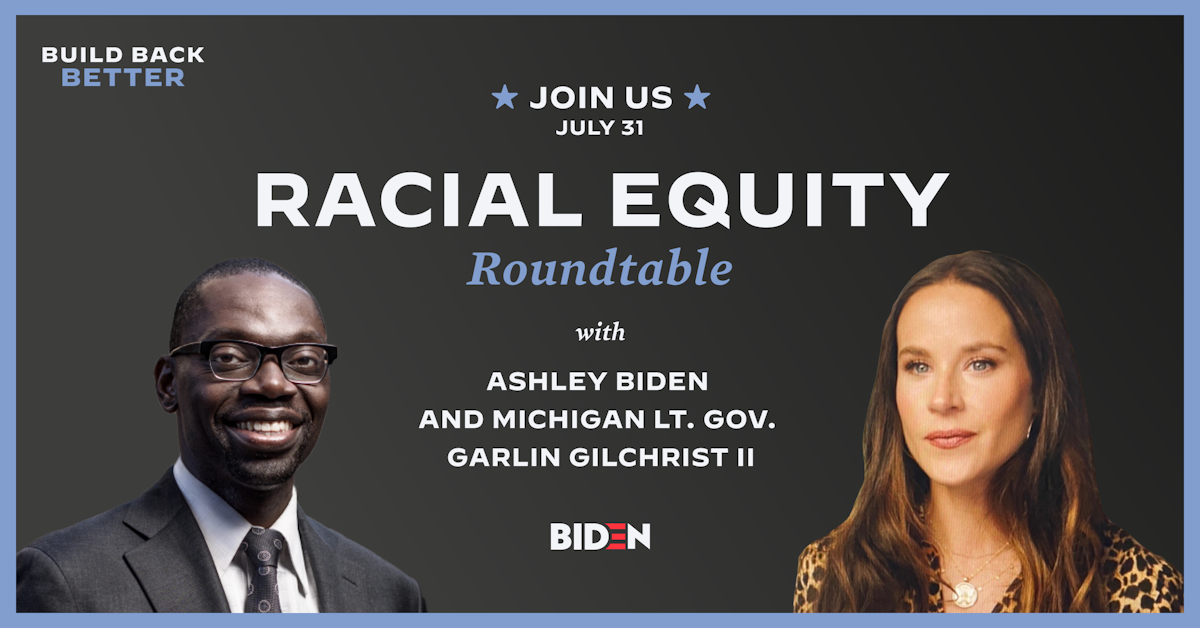 BUILD BACK BETTER

★ JOIN US ★
JULY 31

RACIAL EQUITY
Roundtable

with

ASHLEY BIDEN
AND MICHIGAN LT. GOV.
GARLIN GILCHRIST II

BIDEN